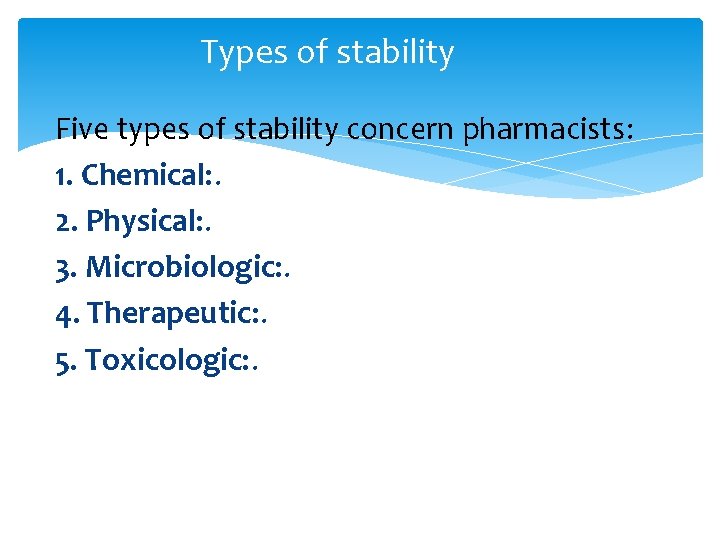 Types of stability

Five types of stability concern pharmacists:

1. Chemical:.

2. Physical:.

3. Microbiologic:.

4. Therapeutic:.

5. Toxicologic:.